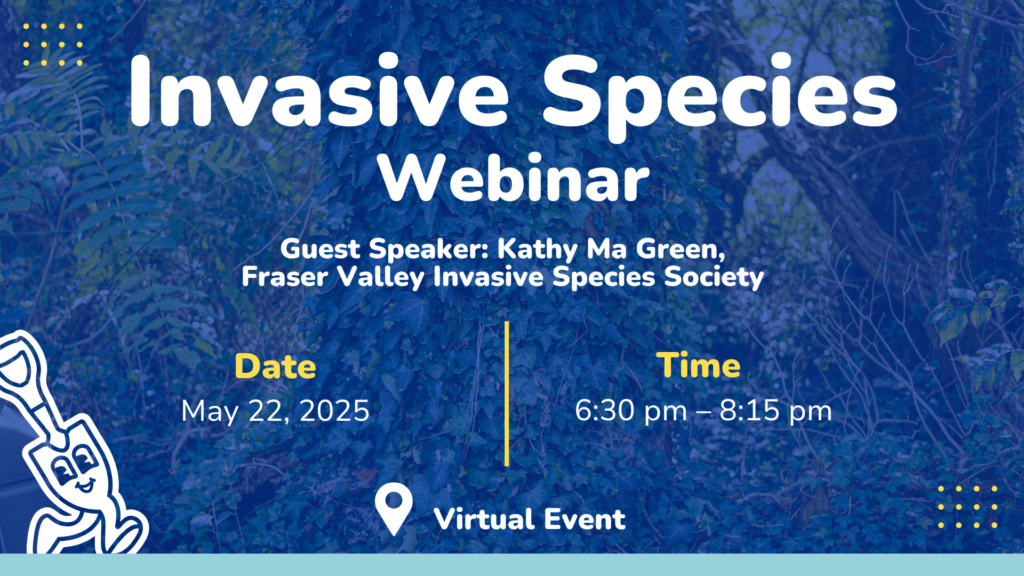 Invasive Species Webinar

Guest Speaker: Kathy Ma Green, Fraser Valley Invasive Species Society

Date
May 22, 2025

Time
6:30 pm – 8:15 pm

Virtual Event